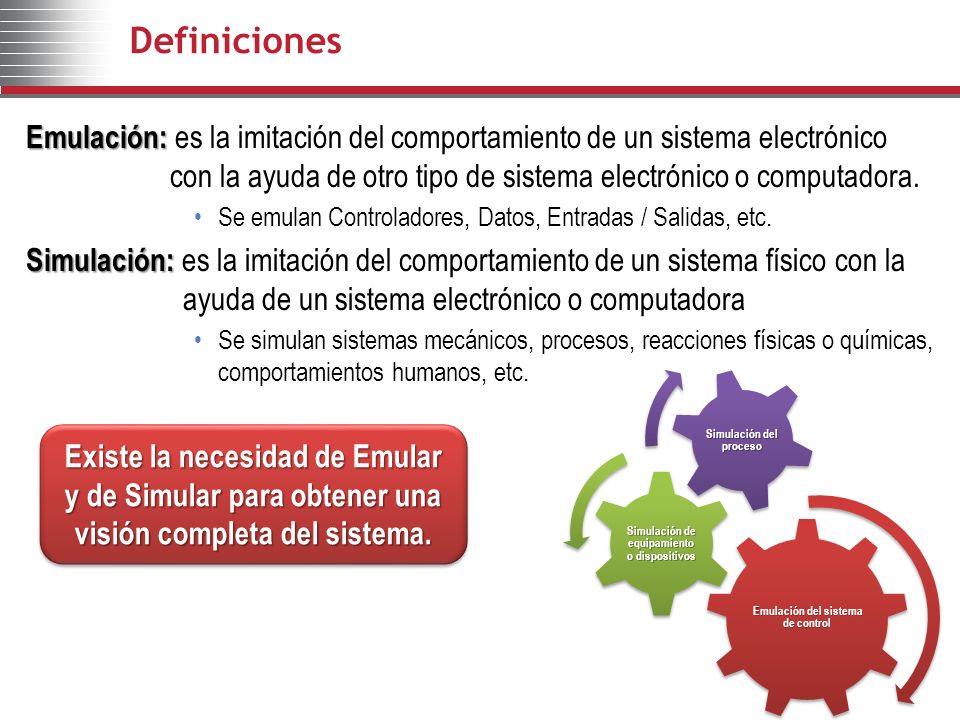 Definiciones

Emulación: es la imitación del comportamiento de un sistema electrónico con la ayuda de otro tipo de sistema electrónico o computadora.

• Se emulan Controladores, Datos, Entradas / Salidas, etc.

Simulación: es la imitación del comportamiento de un sistema físico con la ayuda de un sistema electrónico o computadora

• Se simulan sistemas mecánicos, procesos, reacciones físicas o químicas, comportamientos humanos, etc.

Existe la necesidad de Emular y de Simular para obtener una visión completa del sistema.

Simulación del proceso

Simulación de equipamiento o dispositivos

Emulación del sistema de control